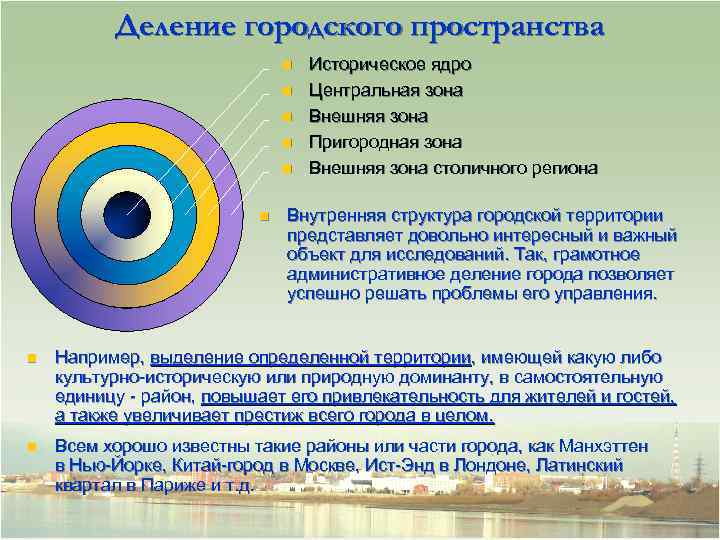 Деление городского пространства

Историческое ядро
Центральная зона
Внешняя зона
Пригородная зона
Внешняя зона столичного региона

Внутренняя структура городской территории представляет довольно интересный и важный объект для исследований. Так, грамотное административное деление города позволяет успешно решать проблемы его управления.

Например, выделение определенной территории, имеющей какую либо культурно-историческую или природную доминанту, в самостоятельную единицу - район, повышает его привлекательность для жителей и гостей, а также увеличивает престиж всего города в целом.

Всем хорошо известны такие районы или части города, как Манхэттен в Нью-Йорке, Китай-город в Москве, Ист-Энд в Лондоне, Латинский квартал в Париже и т.д.